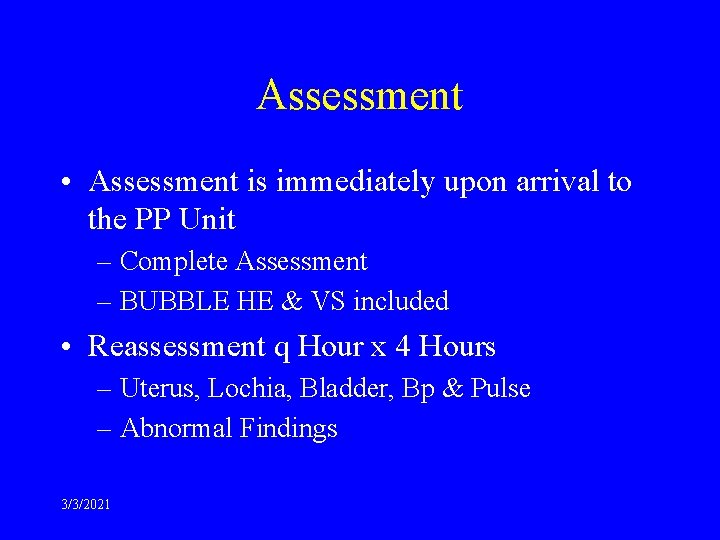 Assessment

• Assessment is immediately upon arrival to the PP Unit
– Complete Assessment
– BUBBLE HE & VS included

• Reassessment q Hour x 4 Hours
– Uterus, Lochia, Bladder, Bp & Pulse
– Abnormal Findings

3/3/2021